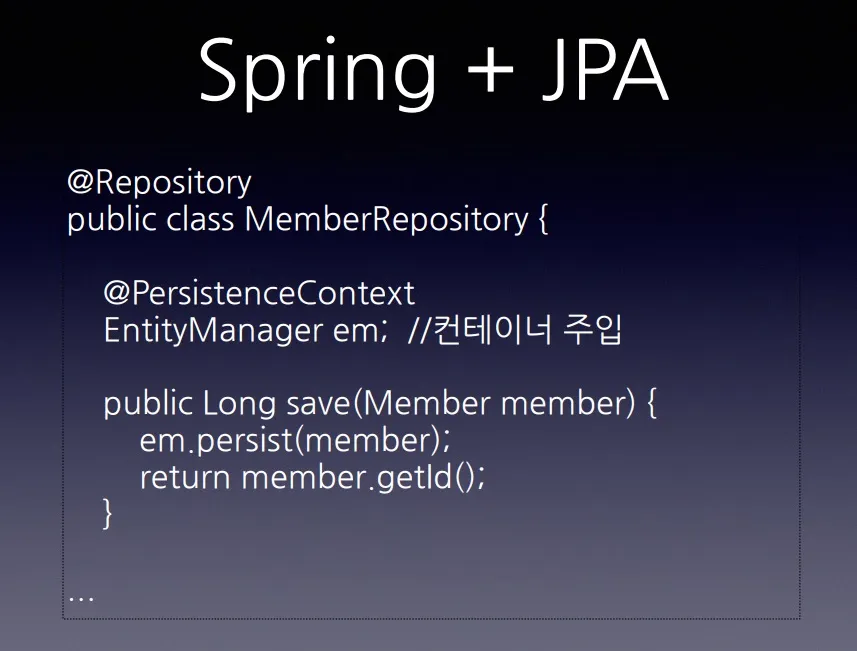 Spring + JPA

@Repository
public class MemberRepository {

@PersistenceContext
EntityManager em; //컨테이너 주입

public Long save(Member member) {
em.persist(member);
return member.getId();
}

…